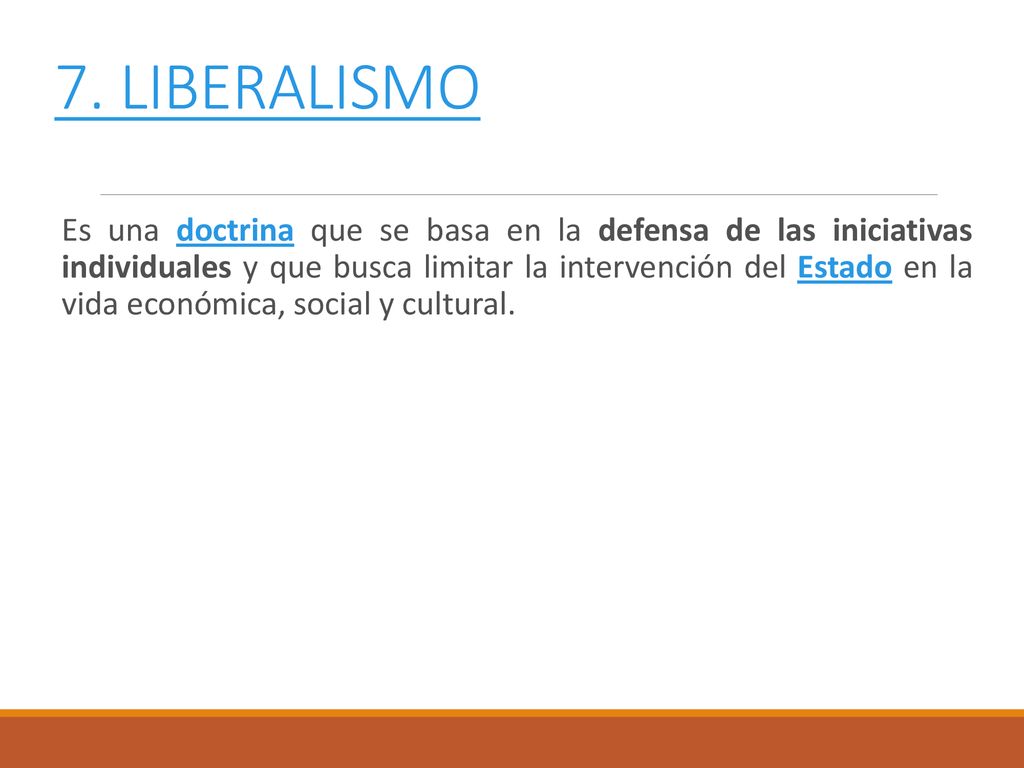 7. LIBERALISMO

Es una doctrina que se basa en la defensa de las iniciativas individuales y que busca limitar la intervención del Estado en la vida económica, social y cultural.